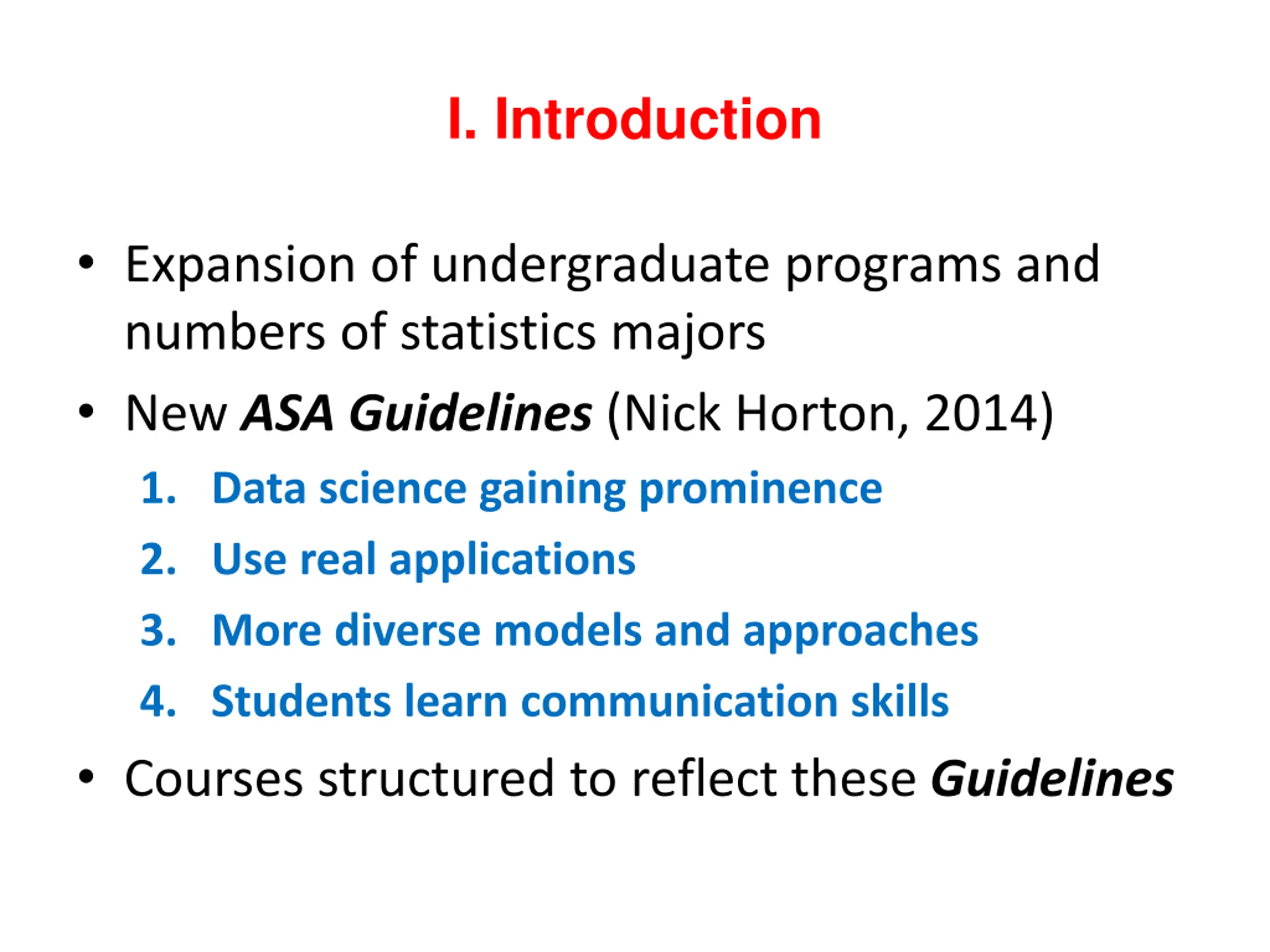 I. Introduction

• Expansion of undergraduate programs and numbers of statistics majors

• New ASA Guidelines (Nick Horton, 2014)

1. Data science gaining prominence
2. Use real applications
3. More diverse models and approaches
4. Students learn communication skills

• Courses structured to reflect these Guidelines